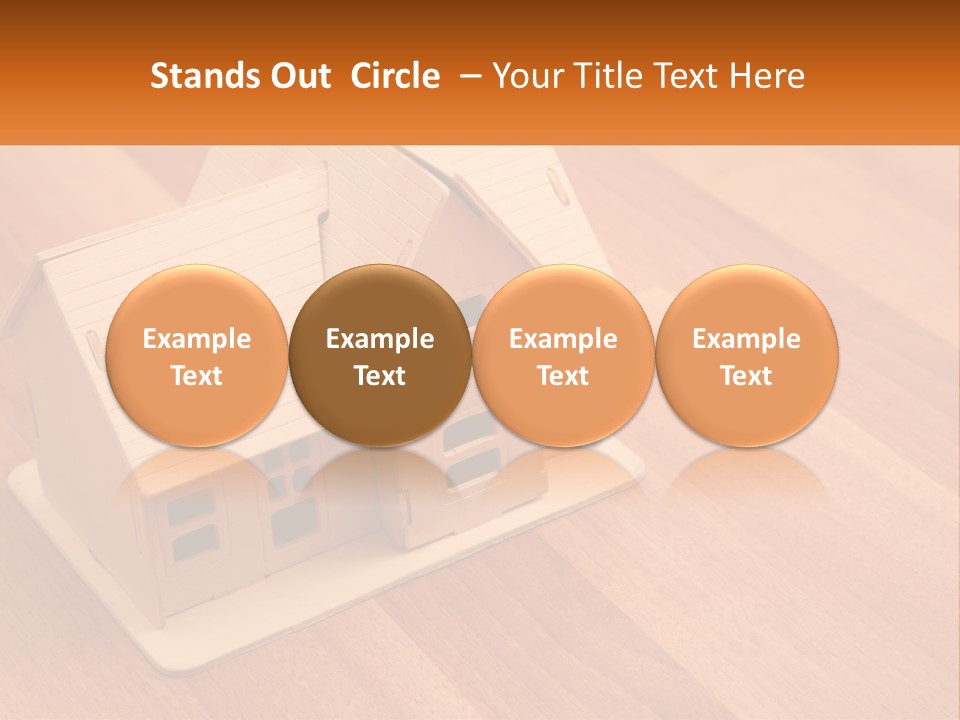 Stands Out Circle – Your Title Text Here

Example Text

Example Text

Example Text

Example Text